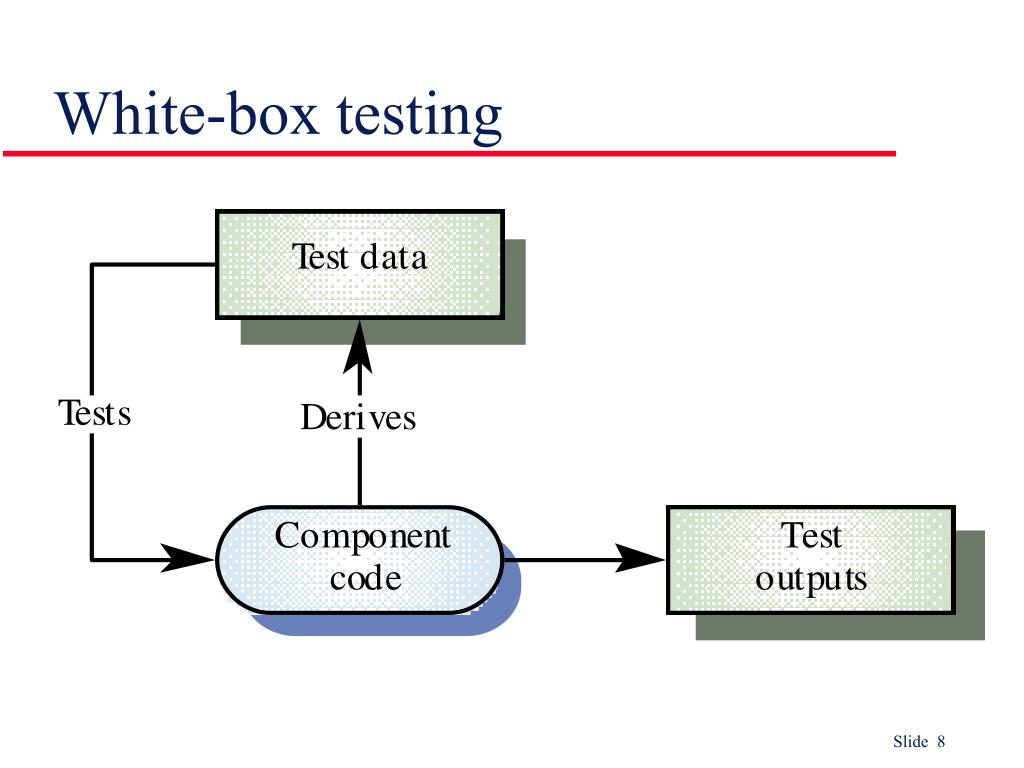 White-box testing

Test data

Tests

Derives

Component code

Test outputs

Slide 8